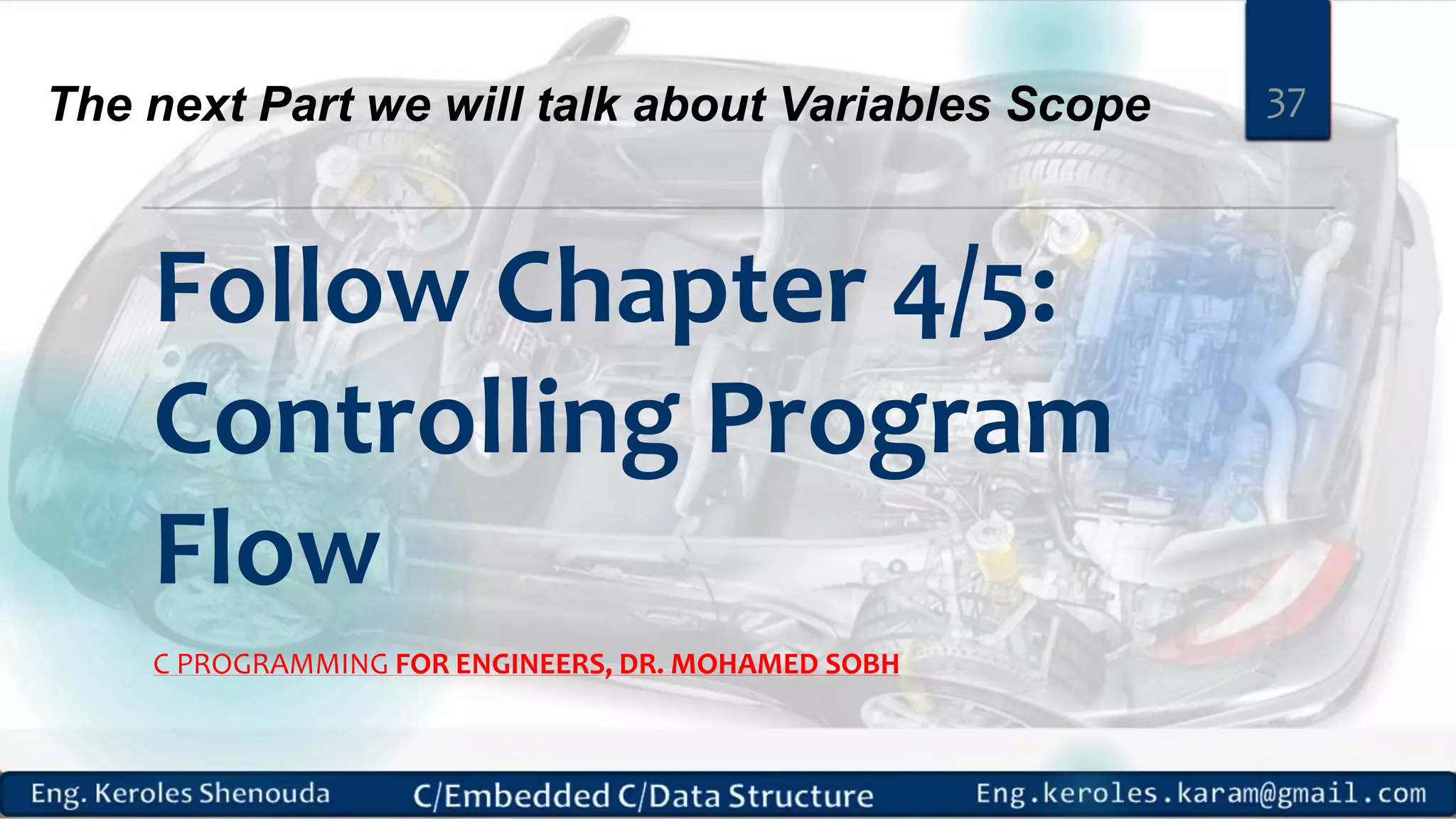 The next Part we will talk about Variables Scope

37

Follow Chapter 4/5: Controlling Program Flow

C PROGRAMMING FOR ENGINEERS, DR. MOHAMED SOBH

Eng. Keroles Shenouda

C/Embedded C/Data Structure

Eng.keroles.karam@gmail.com